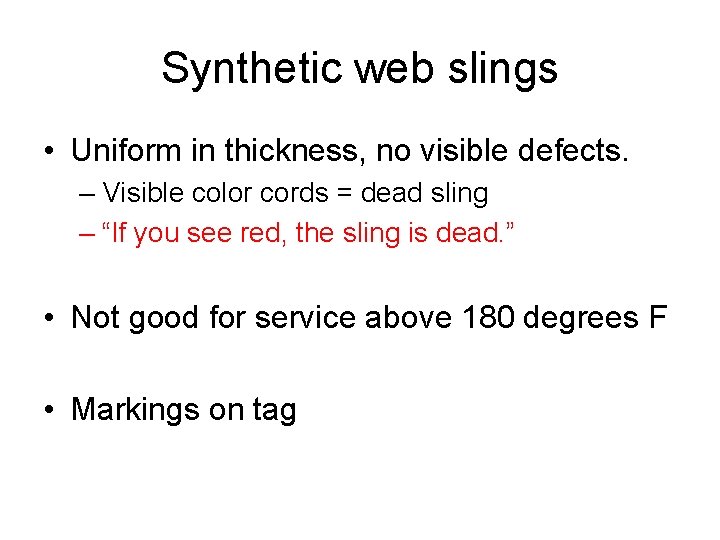 Synthetic web slings

• Uniform in thickness, no visible defects.
– Visible color cords = dead sling
– “If you see red, the sling is dead.”

• Not good for service above 180 degrees F

• Markings on tag